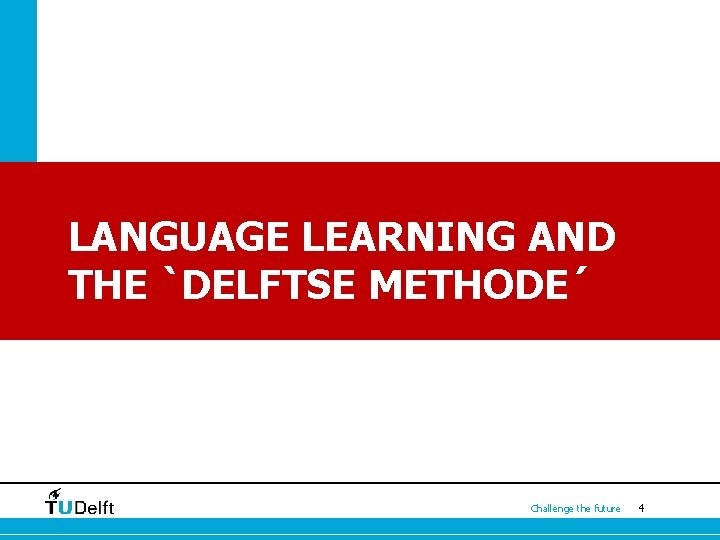 LANGUAGE LEARNING AND THE `DELFTSE METHODE´

TUDelft

Challenge the future 4